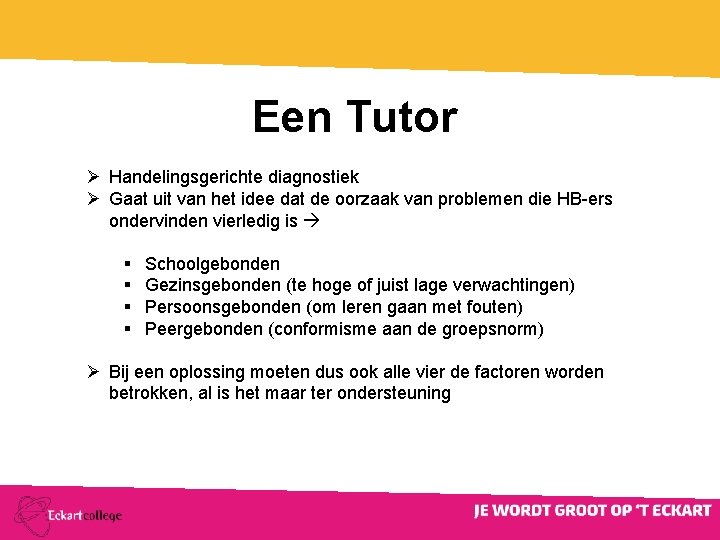 Een Tutor

➢ Handelingsgerichte diagnostiek
➢ Gaat uit van het idee dat de oorzaak van problemen die HB-ers ondervinden vierledig is →

▪ Schoolgebonden
▪ Gezinsgebonden (te hoge of juist lage verwachtingen)
▪ Persoonsgebonden (om leren gaan met fouten)
▪ Peergebonden (conformisme aan de groepsnorm)

➢ Bij een oplossing moeten dus ook alle vier de factoren worden betrokken, al is het maar ter ondersteuning

Eckartcollege

JE WORDT GROOT OP 'T ECKART